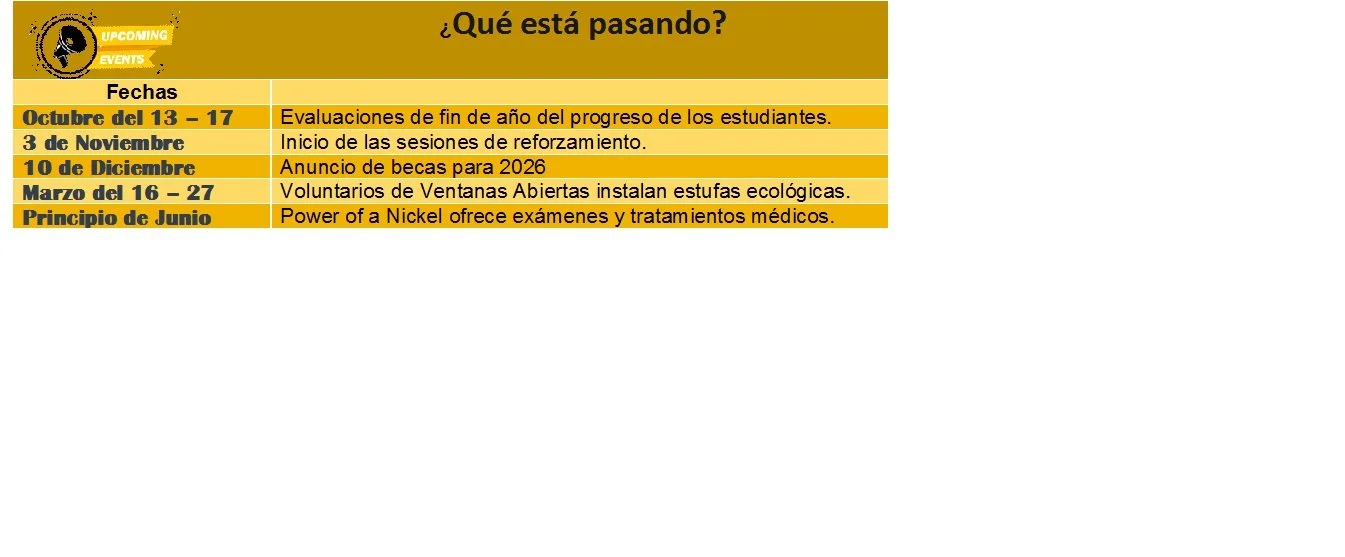 UPCOMING EVENTS

¿Qué está pasando?

| Fechas | |
|---|---|
| Octubre del 13 – 17 | Evaluaciones de fin de año del progreso de los estudiantes. |
| 3 de Noviembre | Inicio de las sesiones de reforzamiento. |
| 10 de Diciembre | Anuncio de becas para 2026 |
| Marzo del 16 – 27 | Voluntarios de Ventanas Abiertas instalan estufas ecológicas. |
| Principio de Junio | Power of a Nickel ofrece exámenes y tratamientos médicos. |